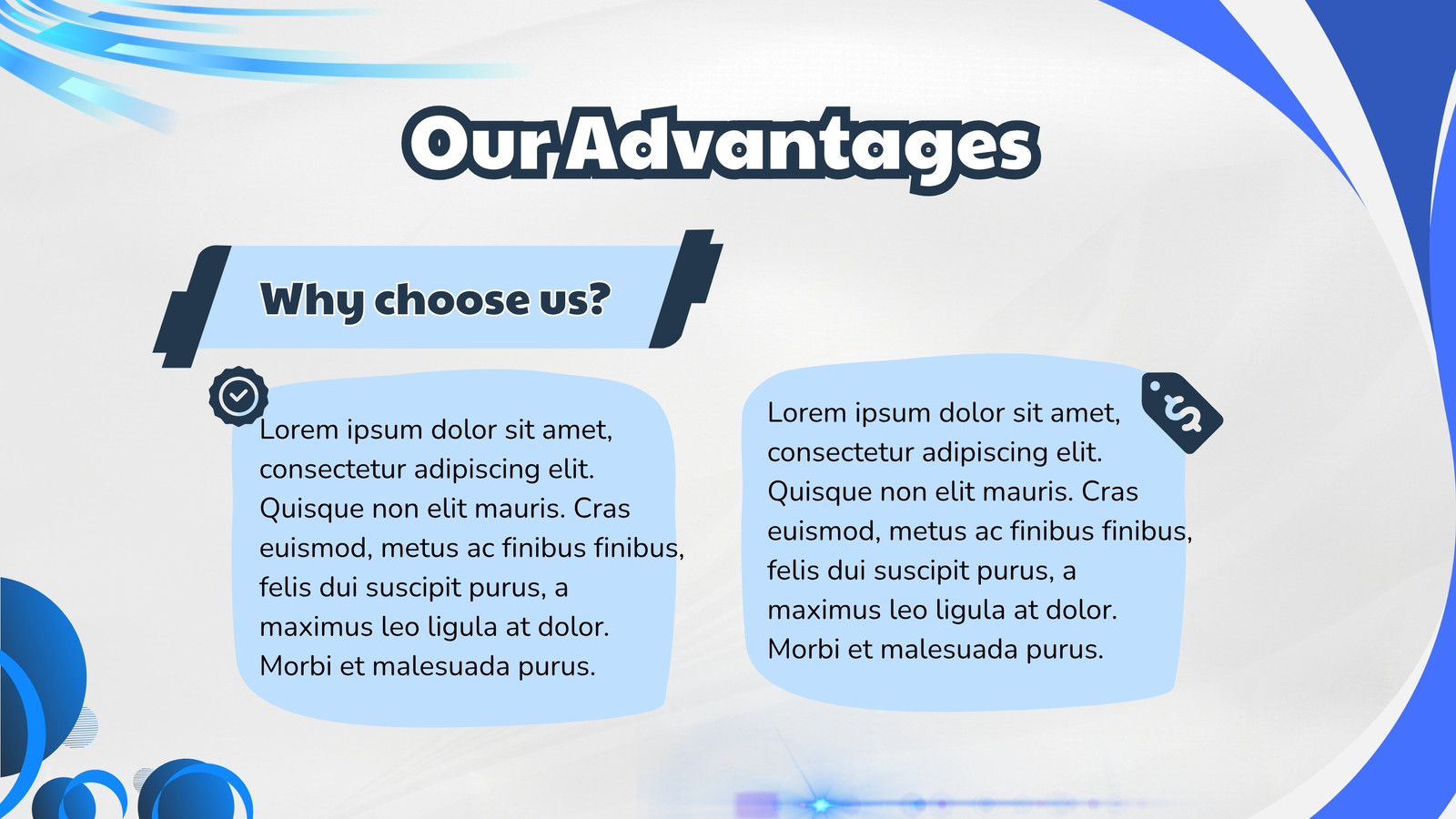 Our Advantages

Why choose us?

Lorem ipsum dolor sit amet, consectetur adipiscing elit. Quisque non elit mauris. Cras euismod, metus ac finibus finibus, felis dui suscipit purus, a maximus leo ligula at dolor. Morbi et malesuada purus.

Lorem ipsum dolor sit amet, consectetur adipiscing elit. Quisque non elit mauris. Cras euismod, metus ac finibus finibus, felis dui suscipit purus, a maximus leo ligula at dolor. Morbi et malesuada purus.